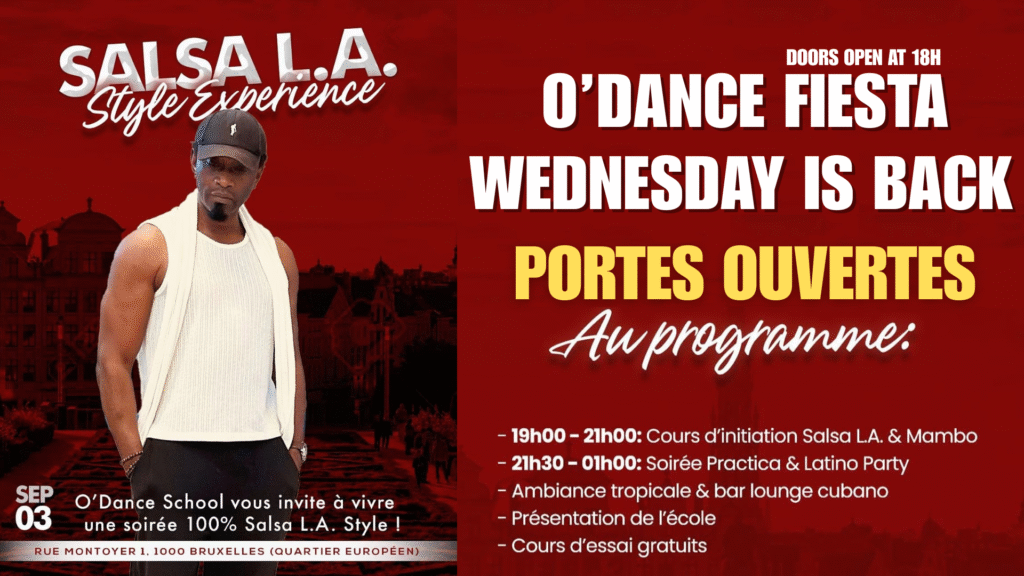 SALSA L.A.
Style Experience

SEP
03

O'Dance School vous invite à vivre une soirée 100% Salsa L.A. Style !

RUE MONTOYER 1, 1000 BRUXELLES (QUARTIER EUROPÉEN)

DOORS OPEN AT 18H

O'DANCE FIESTA
WEDNESDAY IS BACK

PORTES OUVERTES

Au programme:

- 19h00 - 21h00: Cours d'initiation Salsa L.A. & Mambo
- 21h30 - 01h00: Soirée Practica & Latino Party
- Ambiance tropicale & bar lounge cubano
- Présentation de l'école
- Cours d'essai gratuits